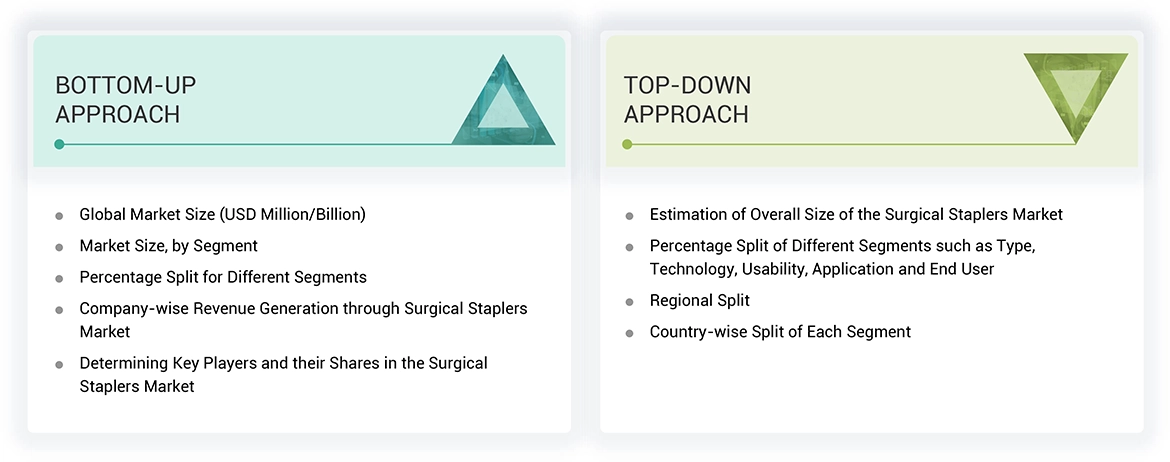 BOTTOM-UP APPROACH

- Global Market Size (USD Million/Billion)
- Market Size, by Segment
- Percentage Split for Different Segments
- Company-wise Revenue Generation through Surgical Staplers Market
- Determining Key Players and their Shares in the Surgical Staplers Market

TOP-DOWN APPROACH

- Estimation of Overall Size of the Surgical Staplers Market
- Percentage Split of Different Segments such as Type, Technology, Usability, Application and End User
- Regional Split
- Country-wise Split of Each Segment